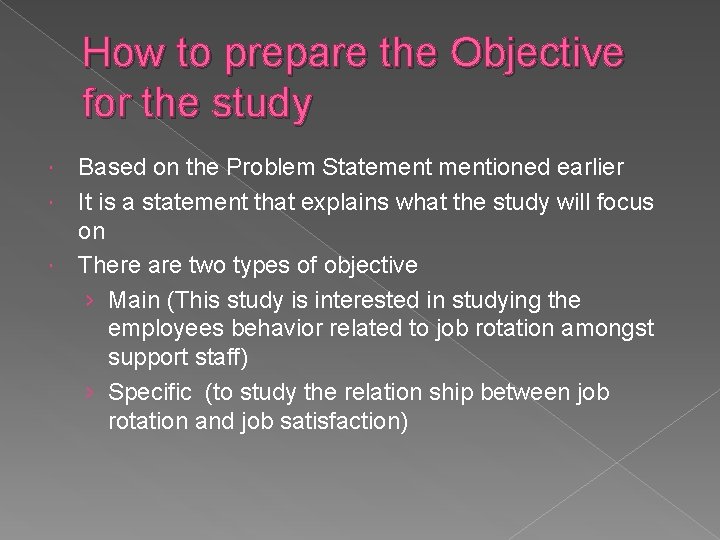 How to prepare the Objective for the study

Based on the Problem Statement mentioned earlier

It is a statement that explains what the study will focus on

There are two types of objective

› Main (This study is interested in studying the employees behavior related to job rotation amongst support staff)

› Specific (to study the relation ship between job rotation and job satisfaction)